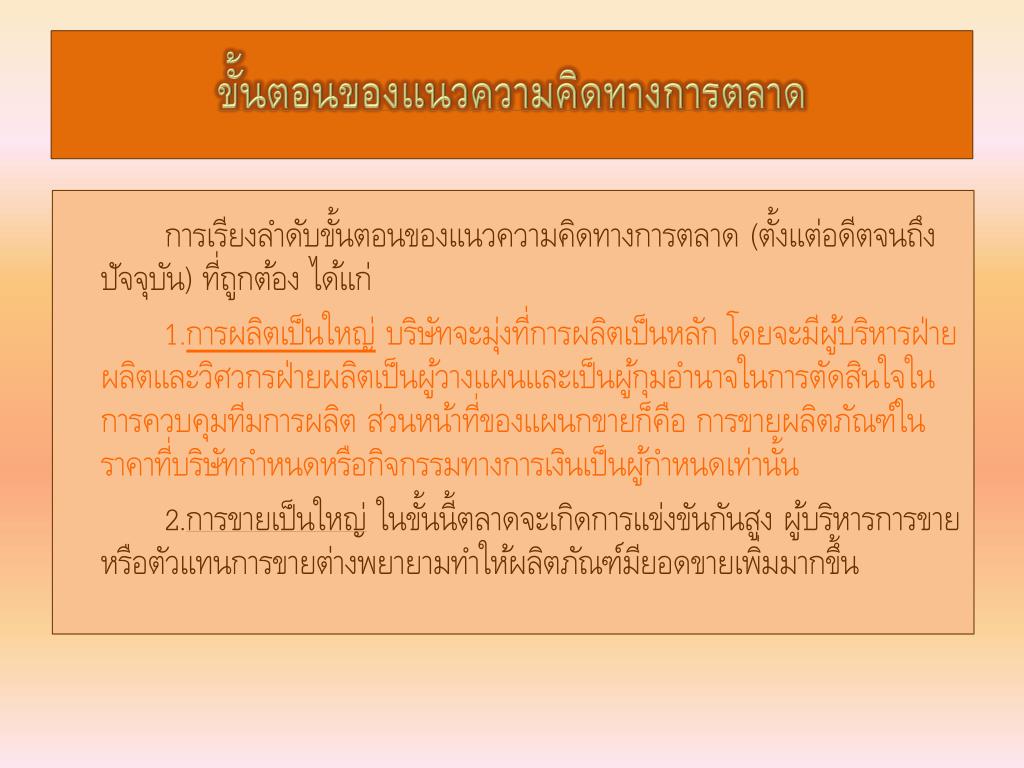 ขั้นตอนของแนวความคิดทางการตลาด

การเรียงลำดับขั้นตอนของแนวความคิดทางการตลาด (ตั้งแต่อดีตจนถึงปัจจุบัน) ที่ถูกต้อง ได้แก่

1.การผลิตเป็นใหญ่ บริษัทจะมุ่งที่การผลิตเป็นหลัก โดยจะมีผู้บริหารฝ่ายผลิตและวิศวกรฝ่ายผลิตเป็นผู้วางแผนและเป็นผู้กุมอำนาจในการตัดสินใจในการควบคุมทีมการผลิต ส่วนหน้าที่ของแผนกขายก็คือ การขายผลิตภัณฑ์ในราคาที่บริษัทกำหนดหรือกิจกรรมทางการเงินเป็นผู้กำหนดเท่านั้น

2.การขายเป็นใหญ่ ในขั้นนี้ตลาดจะเกิดการแข่งขันกันสูง ผู้บริหารการขายหรือตัวแทนการขายต่างพยายามทำให้ผลิตภัณฑ์มียอดขายเพิ่มมากขึ้น